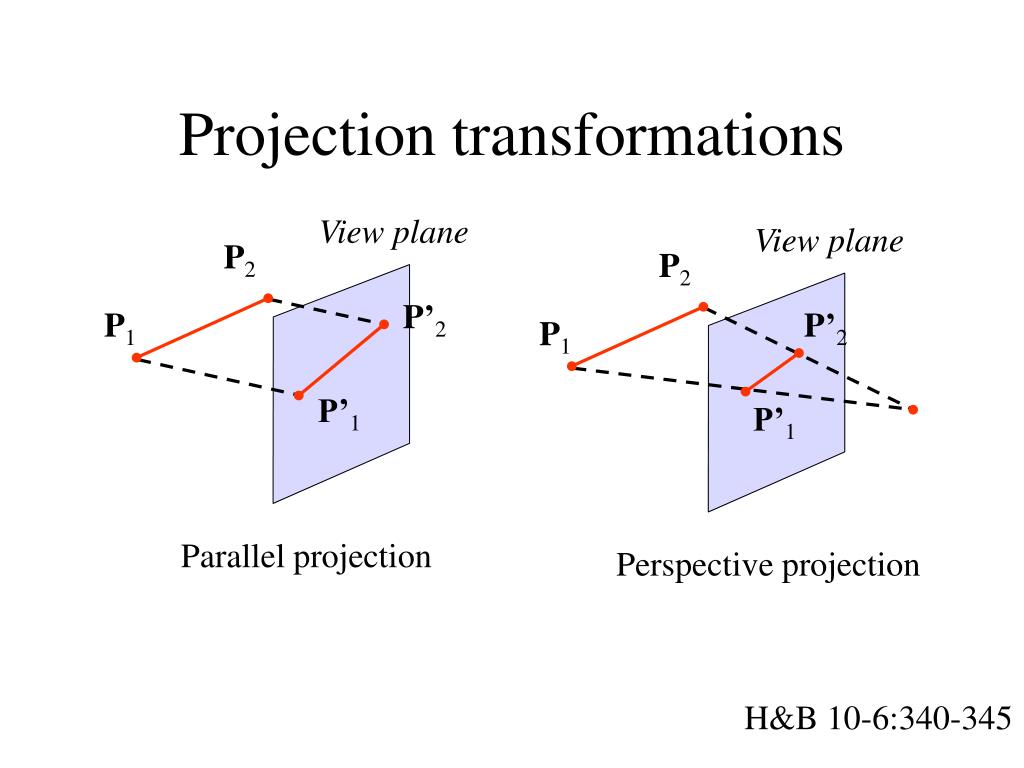 Projection transformations

View plane

$P_2$

$P_1$

$P'_2$

$P'_1$

Parallel projection

View plane

$P_2$

$P_1$

$P'_2$

$P'_1$

Perspective projection

H&B 10-6:340-345